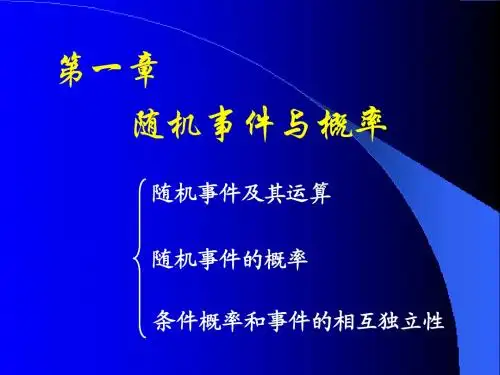 第一章

随机事件与概率

随机事件及其运算

随机事件的概率

条件概率和事件的相互独立性